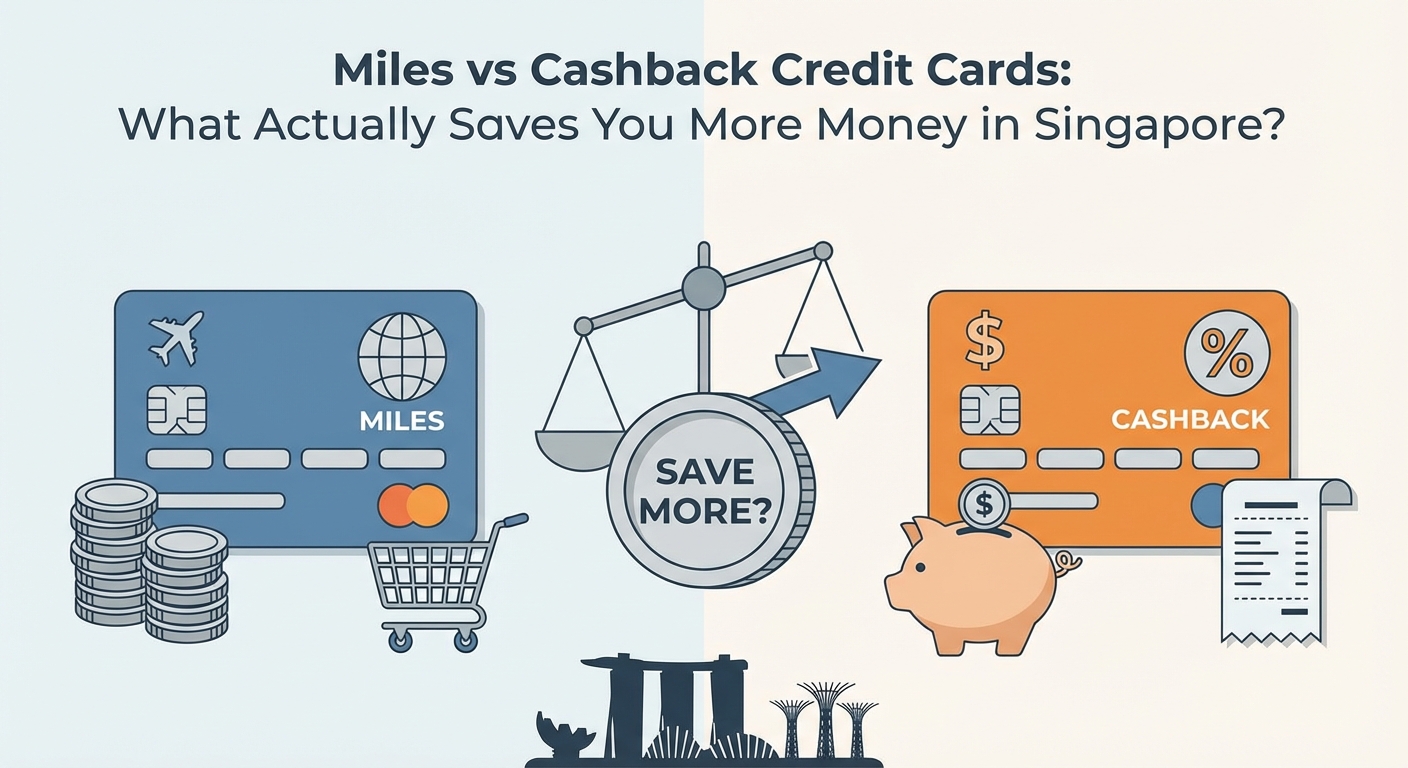 Miles vs Cashback Credit Cards:
What Actually Saves You More Money in Singapore?

MILES

SAVE MORE?

$

%

CASHBACK

$